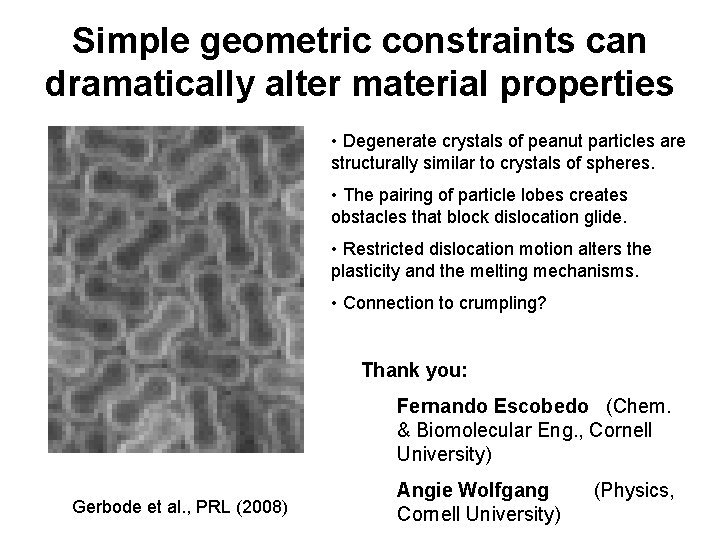 Simple geometric constraints can dramatically alter material properties

• Degenerate crystals of peanut particles are structurally similar to crystals of spheres.

• The pairing of particle lobes creates obstacles that block dislocation glide.

• Restricted dislocation motion alters the plasticity and the melting mechanisms.

• Connection to crumpling?

Thank you:

Fernando Escobedo (Chem. & Biomolecular Eng., Cornell University)

Angie Wolfgang (Physics, Cornell University)

Gerbode et al., PRL (2008)